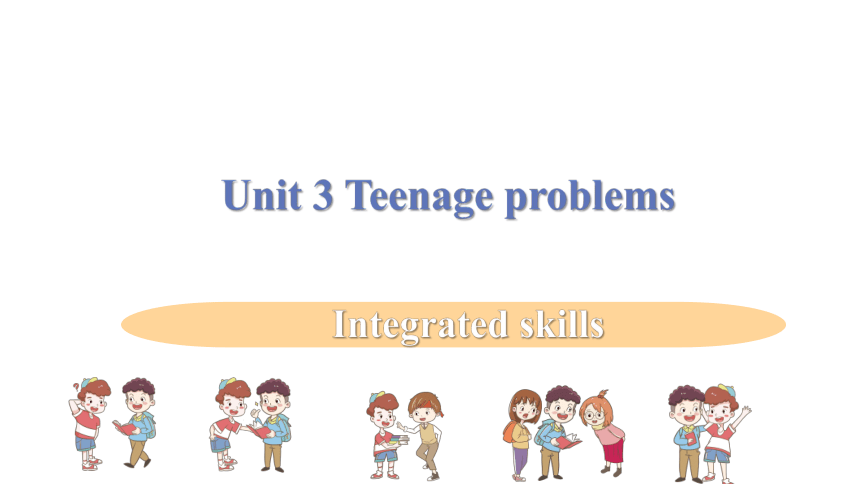 Unit 3 Teenage problems

Integrated skills